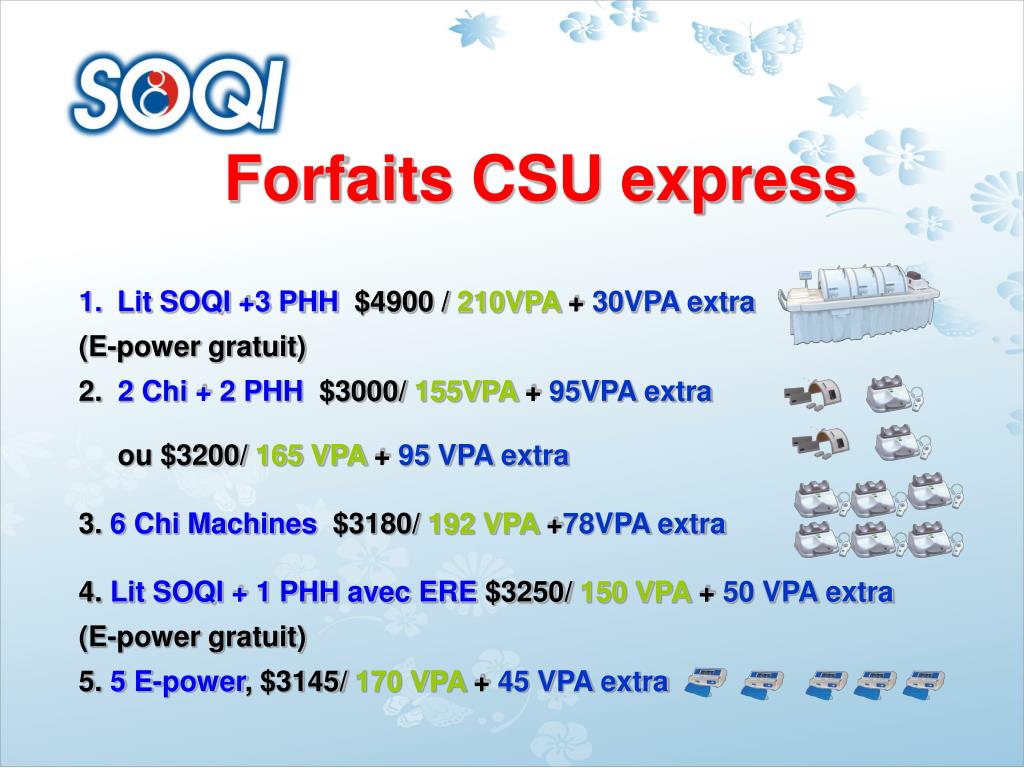 SOQI

Forfaits CSU express

1. Lit SOQI +3 PHH $4900 / 210VPA + 30VPA extra (E-power gratuit)

2. 2 Chi + 2 PHH $3000/ 155VPA + 95VPA extra

ou $3200/ 165 VPA + 95 VPA extra

3. 6 Chi Machines $3180/ 192 VPA +78VPA extra

4. Lit SOQI + 1 PHH avec ERE $3250/ 150 VPA + 50 VPA extra (E-power gratuit)

5. 5 E-power, $3145/ 170 VPA + 45 VPA extra